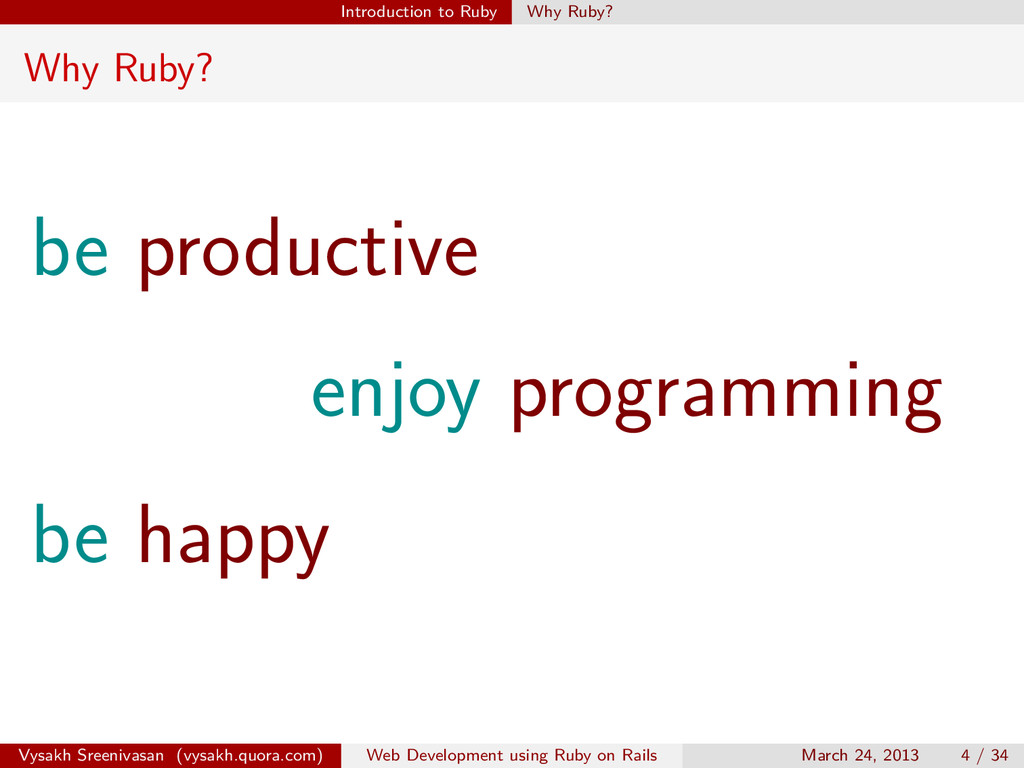 Introduction to Ruby Why Ruby?

Why Ruby?

be productive

enjoy programming

be happy

Vysakh Sreenivasan (vysakh.quora.com) Web Development using Ruby on Rails March 24, 2013 4 / 34